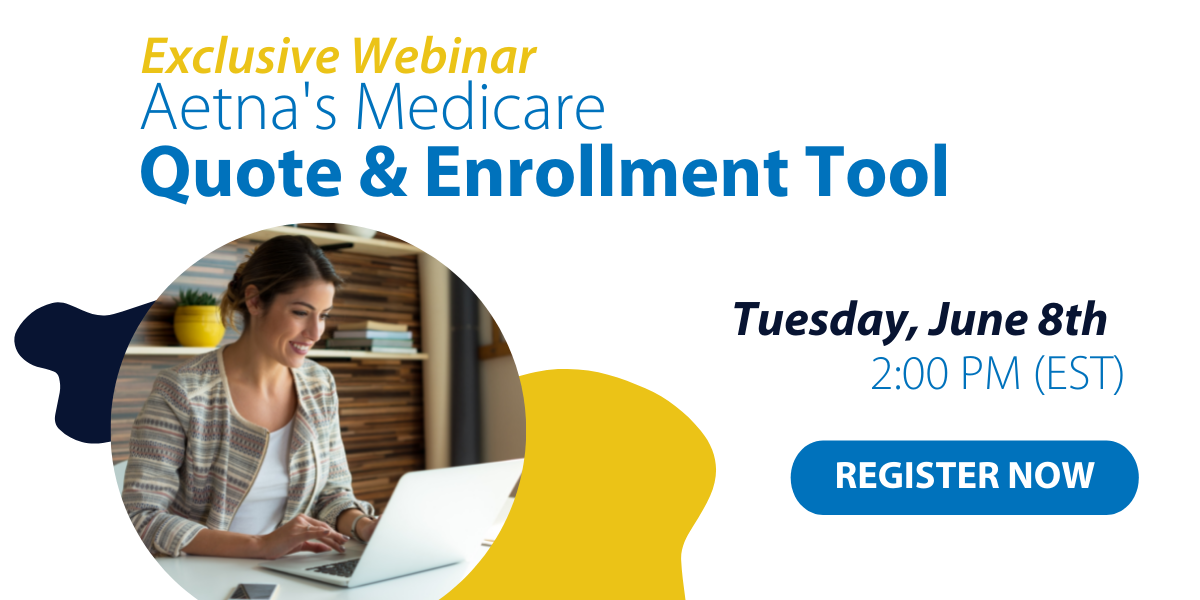 Exclusive Webinar
Aetna's Medicare
Quote & Enrollment Tool

Tuesday, June 8th
2:00 PM (EST)

REGISTER NOW